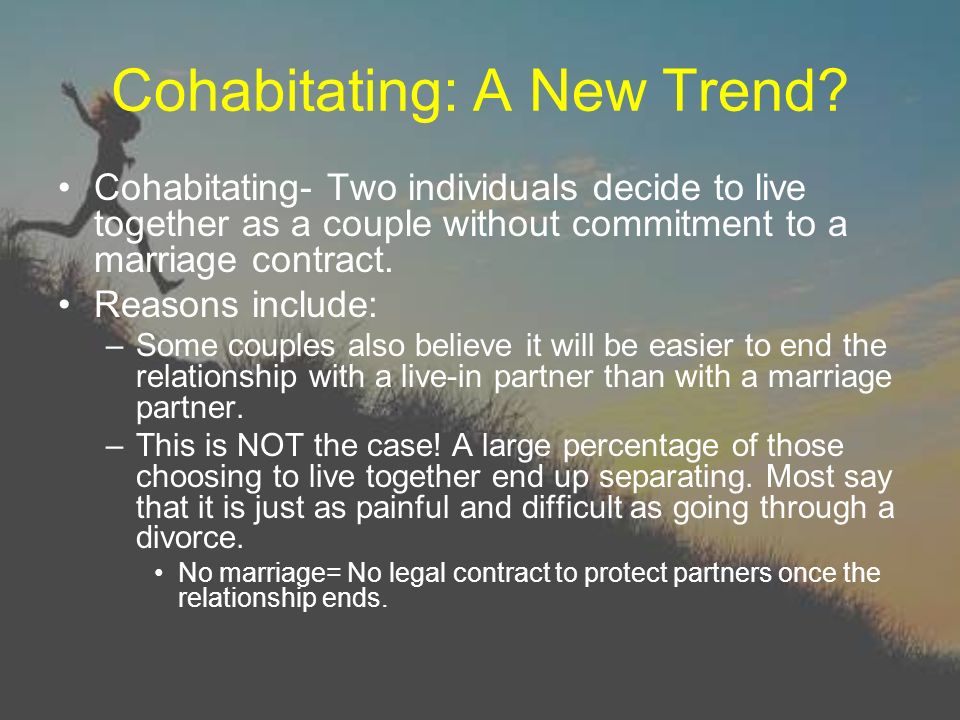 Cohabitating: A New Trend?

• Cohabitating- Two individuals decide to live together as a couple without commitment to a marriage contract.
• Reasons include:
– Some couples also believe it will be easier to end the relationship with a live-in partner than with a marriage partner.
– This is NOT the case! A large percentage of those choosing to live together end up separating. Most say that it is just as painful and difficult as going through a divorce.
• No marriage= No legal contract to protect partners once the relationship ends.